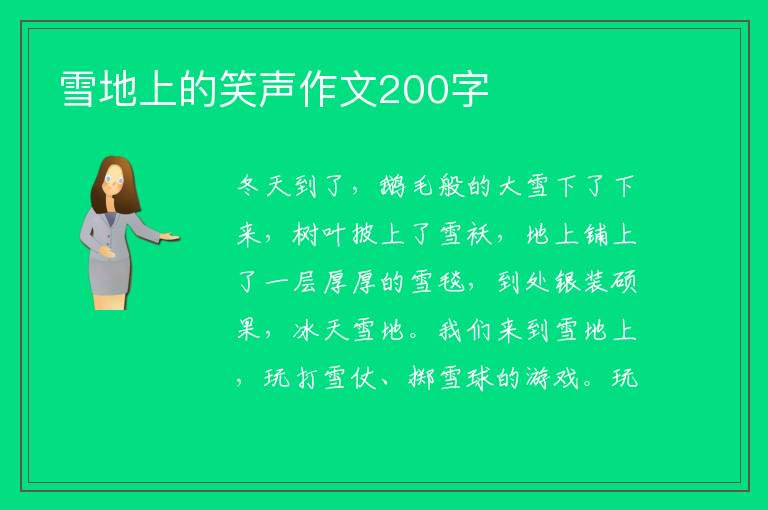 雪地上的笑声作文200字

冬天到了，鹅毛般的大雪下了下来，树叶披上了雪袄，地上铺上了一层厚厚的雪毯，到处银装硕果，冰天雪地。我们来到雪地上，玩打雪仗、掷雪球的游戏。玩